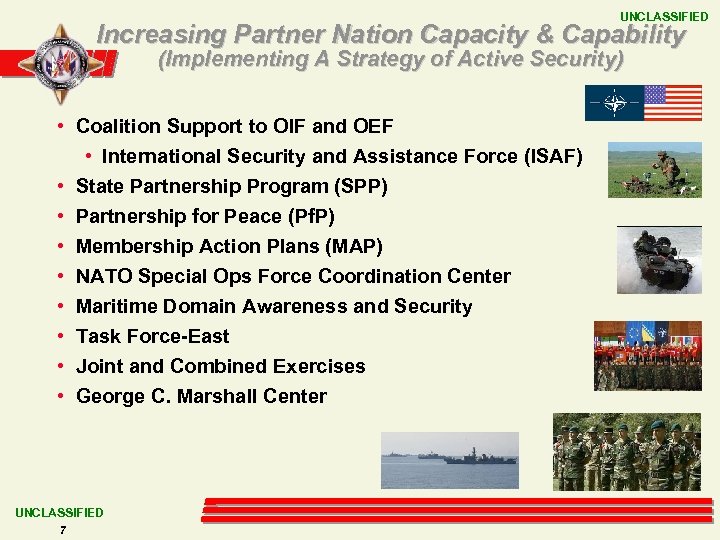 UNCLASSIFIED

Increasing Partner Nation Capacity & Capability
(Implementing A Strategy of Active Security)

• Coalition Support to OIF and OEF
  • International Security and Assistance Force (ISAF)
• State Partnership Program (SPP)
• Partnership for Peace (PfP)
• Membership Action Plans (MAP)
• NATO Special Ops Force Coordination Center
• Maritime Domain Awareness and Security
• Task Force-East
• Joint and Combined Exercises
• George C. Marshall Center

UNCLASSIFIED
7